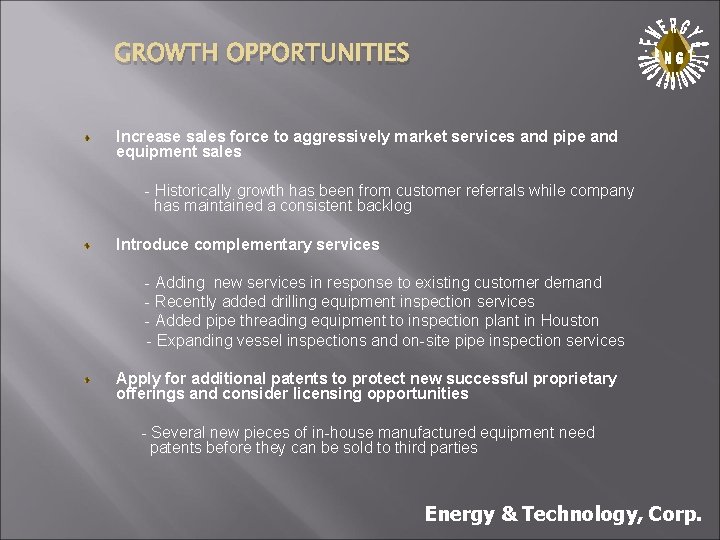 GROWTH OPPORTUNITIES

ENERGY & TECHNOLOGY
ENG

Increase sales force to aggressively market services and pipe and equipment sales

- Historically growth has been from customer referrals while company has maintained a consistent backlog

Introduce complementary services

- Adding new services in response to existing customer demand
- Recently added drilling equipment inspection services
- Added pipe threading equipment to inspection plant in Houston
- Expanding vessel inspections and on-site pipe inspection services

Apply for additional patents to protect new successful proprietary offerings and consider licensing opportunities

- Several new pieces of in-house manufactured equipment need patents before they can be sold to third parties

Energy & Technology, Corp.